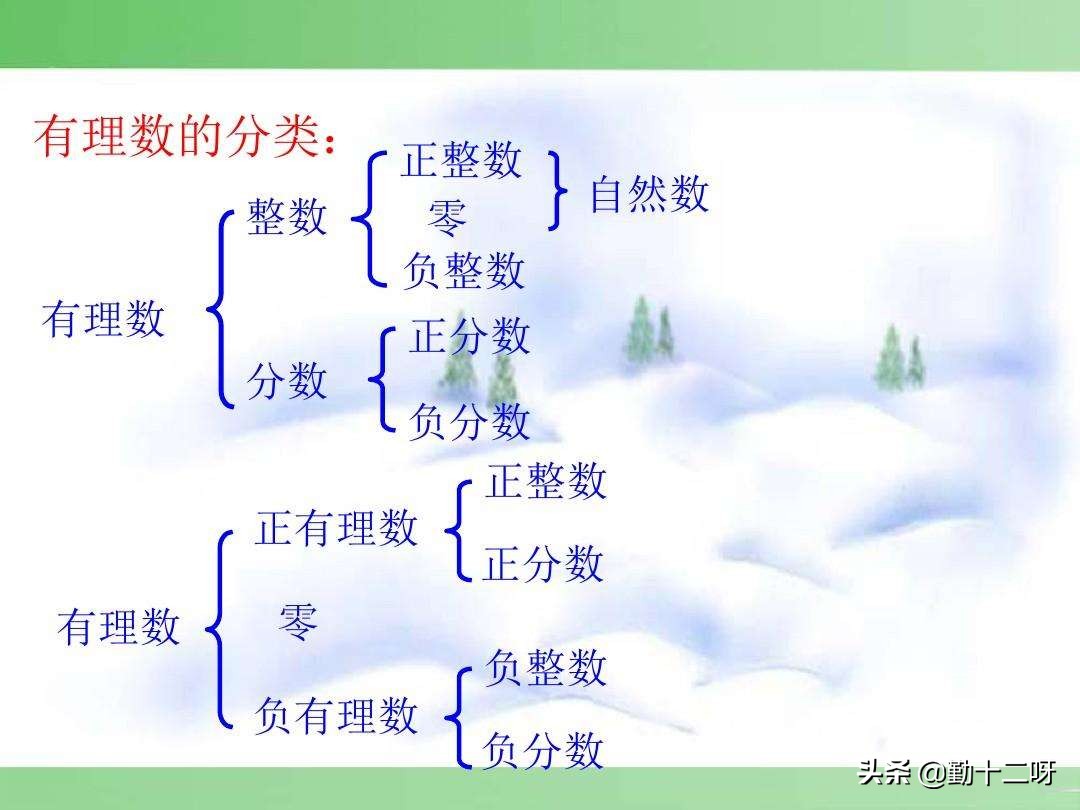 有理数的分类：

有理数
整数
正整数
零
负整数
自然数
分数
正分数
负分数

有理数
正有理数
正整数
正分数
零
负有理数
负整数
负分数

头条 @勤十二呀